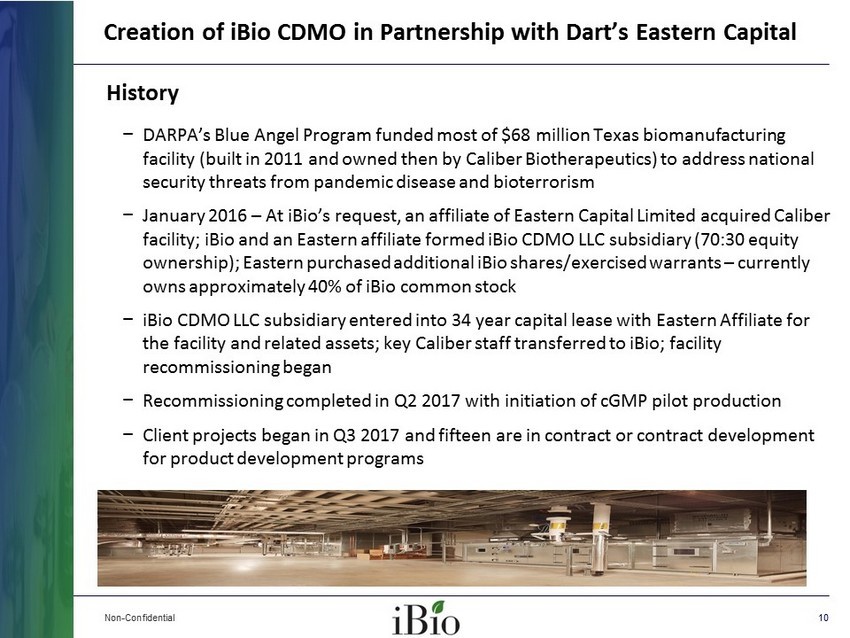 Creation of iBio CDMO in Partnership with Dart's Eastern Capital

History

− DARPA's Blue Angel Program funded most of \$68 million Texas biomanufacturing facility (built in 2011 and owned then by Caliber Biotherapeutics) to address national security threats from pandemic disease and bioterrorism

− January 2016 – At iBio's request, an affiliate of Eastern Capital Limited acquired Caliber facility; iBio and an Eastern affiliate formed iBio CDMO LLC subsidiary (70:30 equity ownership); Eastern purchased additional iBio shares/exercised warrants – currently owns approximately 40% of iBio common stock

− iBio CDMO LLC subsidiary entered into 34 year capital lease with Eastern Affiliate for the facility and related assets; key Caliber staff transferred to iBio; facility recommissioning began

− Recommissioning completed in Q2 2017 with initiation of cGMP pilot production

− Client projects began in Q3 2017 and fifteen are in contract or contract development for product development programs

Non-Confidential

iBio

10